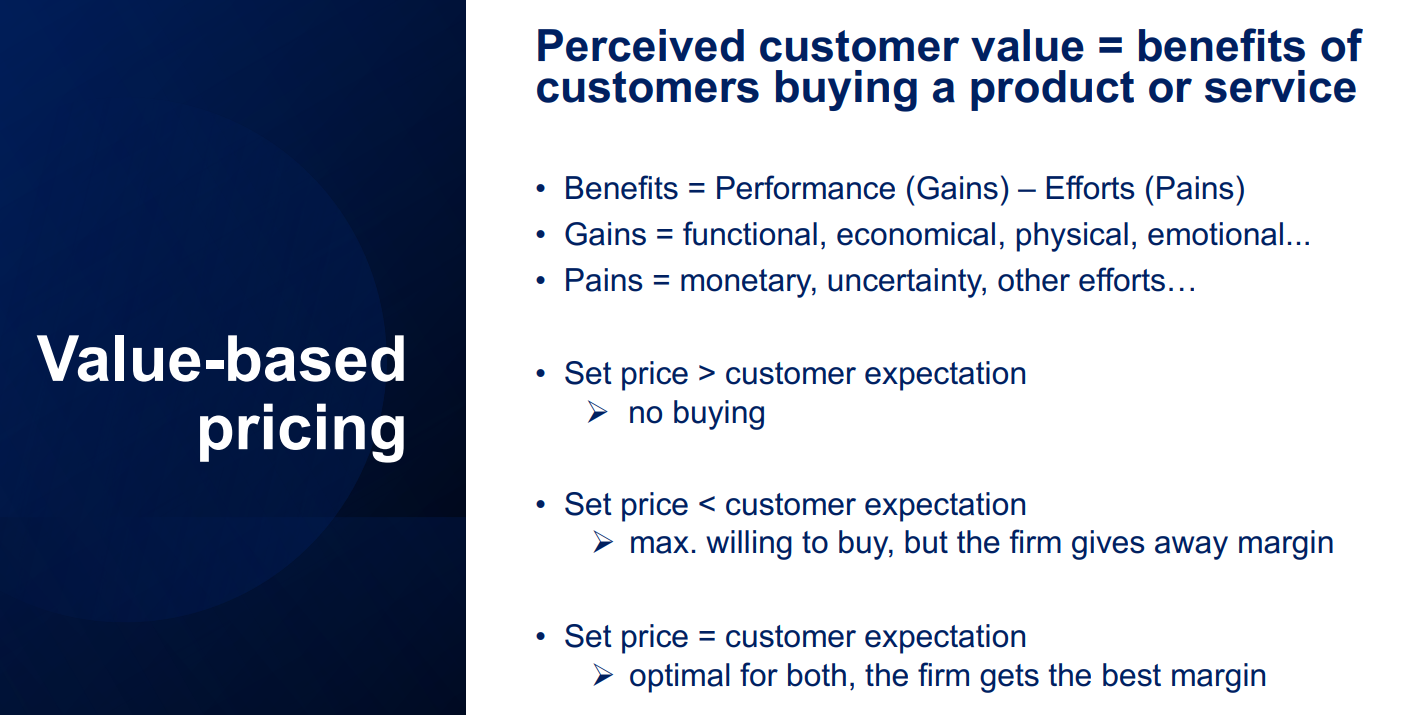 Value-based pricing

Perceived customer value = benefits of customers buying a product or service

• Benefits = Performance (Gains) – Efforts (Pains)
• Gains = functional, economical, physical, emotional...
• Pains = monetary, uncertainty, other efforts…

• Set price > customer expectation
➢ no buying

• Set price < customer expectation
➢ max. willing to buy, but the firm gives away margin

• Set price = customer expectation
➢ optimal for both, the firm gets the best margin